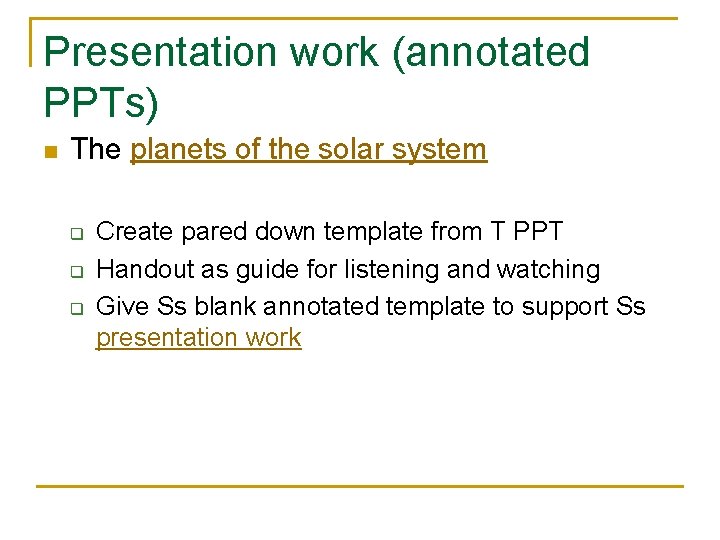 Presentation work (annotated PPTs)

The planets of the solar system

Create pared down template from T PPT
Handout as guide for listening and watching
Give Ss blank annotated template to support Ss presentation work